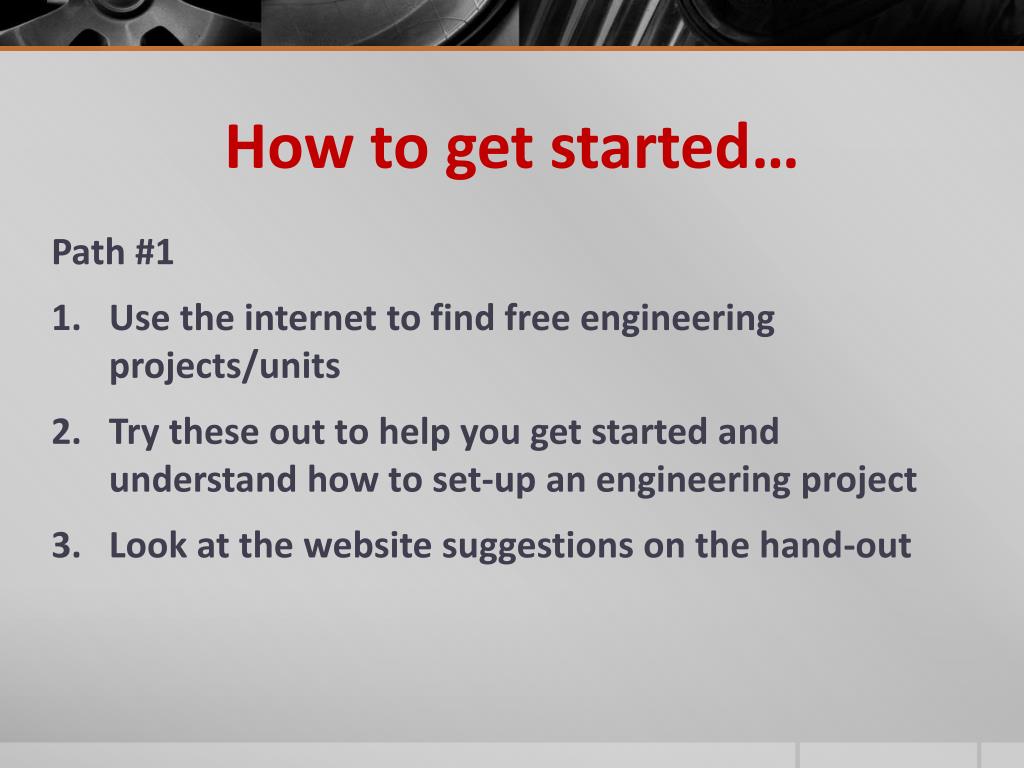 How to get started…

Path #1

1. Use the internet to find free engineering projects/units

2. Try these out to help you get started and understand how to set-up an engineering project

3. Look at the website suggestions on the hand-out